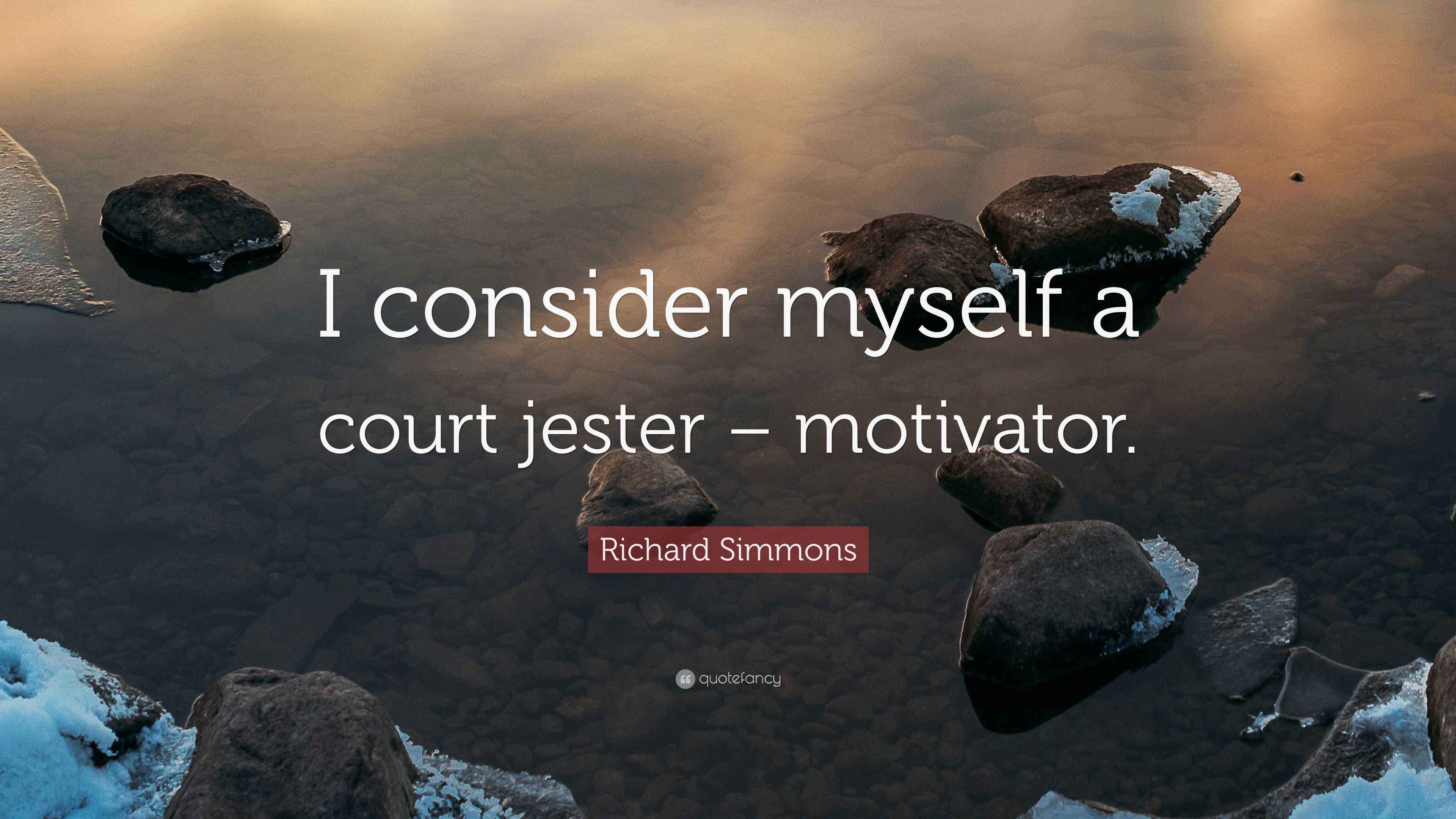 I consider myself a court jester – motivator.

Richard Simmons

quotefancy